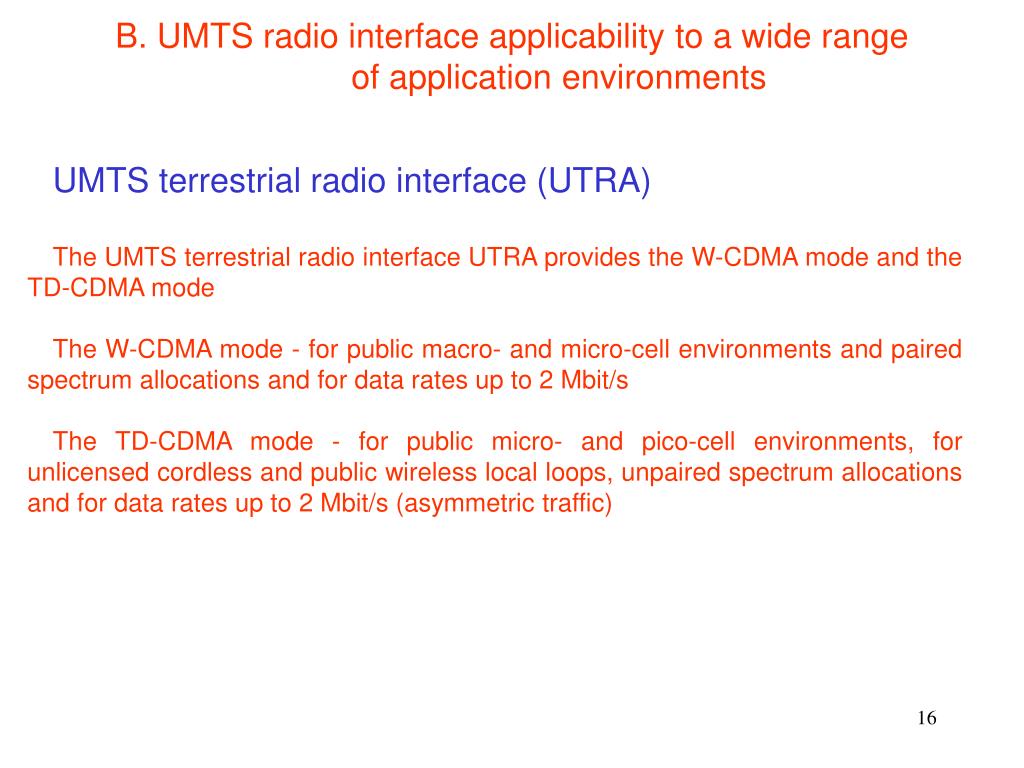 B. UMTS radio interface applicability to a wide range of application environments

UMTS terrestrial radio interface (UTRA)

The UMTS terrestrial radio interface UTRA provides the W-CDMA mode and the TD-CDMA mode

The W-CDMA mode - for public macro- and micro-cell environments and paired spectrum allocations and for data rates up to 2 Mbit/s

The TD-CDMA mode - for public micro- and pico-cell environments, for unlicensed cordless and public wireless local loops, unpaired spectrum allocations and for data rates up to 2 Mbit/s (asymmetric traffic)

16